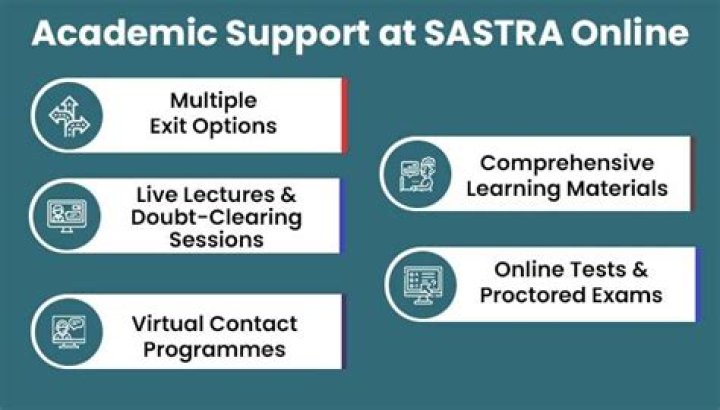 Academic Support at SASTRA Online

Multiple Exit Options

Live Lectures & Doubt-Clearing Sessions

Virtual Contact Programmes

Comprehensive Learning Materials

Online Tests & Proctored Exams